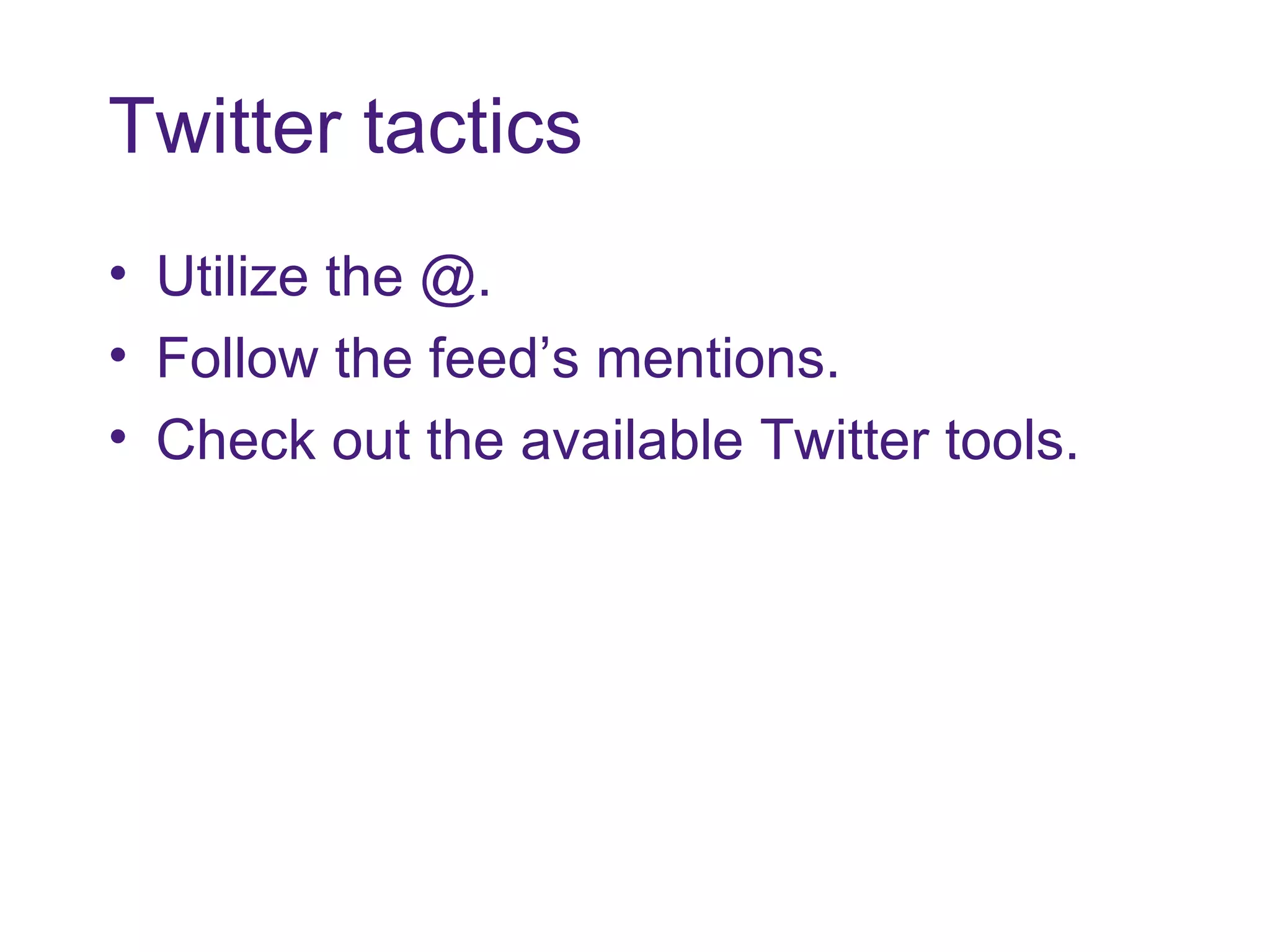 Twitter tactics

• Utilize the @.
• Follow the feed’s mentions.
• Check out the available Twitter tools.